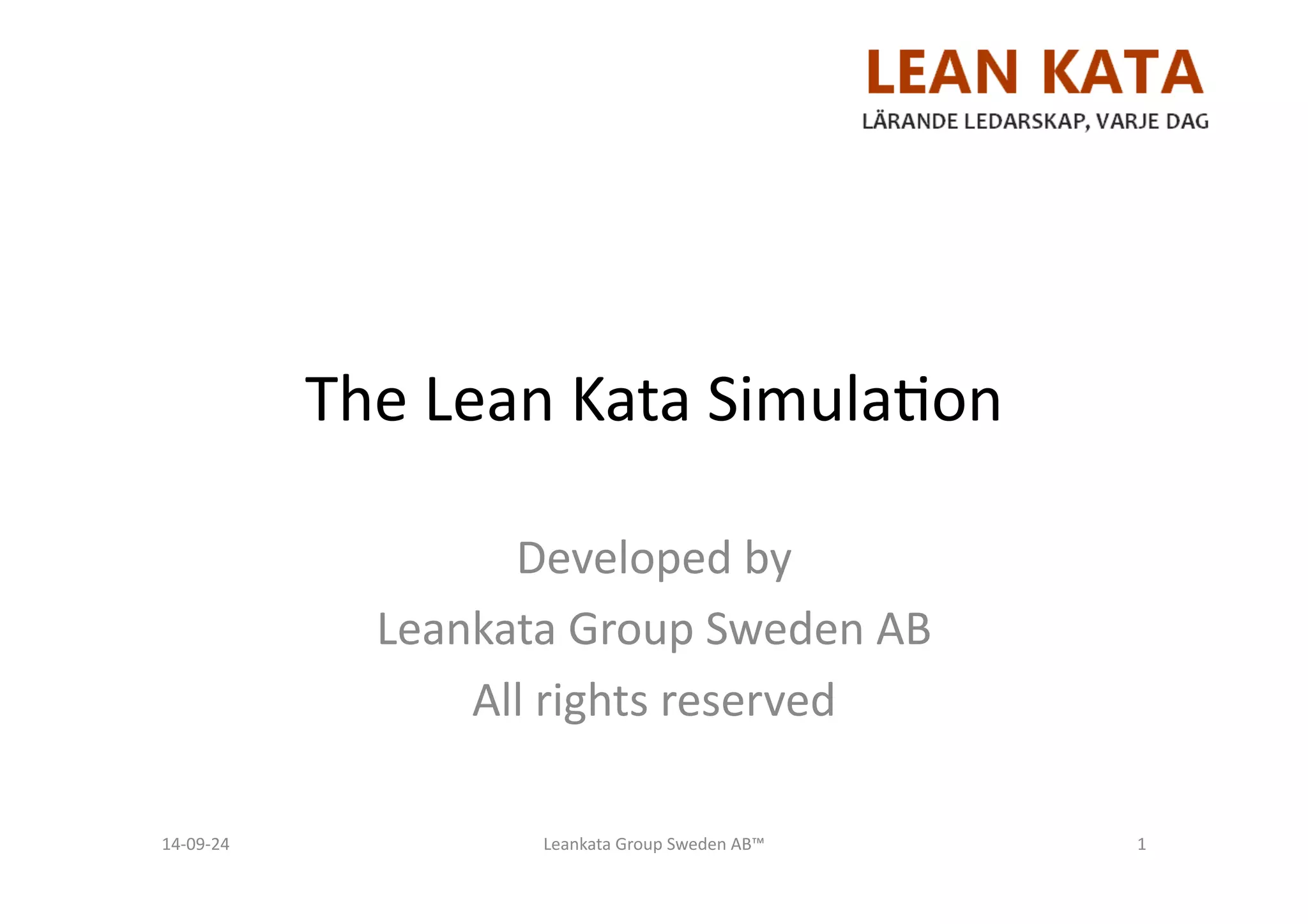 LEAN KATA
LÄRANDE LEDARSKAP, VARJE DAG

The Lean Kata Simulation

Developed by
Leankata Group Sweden AB
All rights reserved

14-09-24
Leankata Group Sweden AB™
1